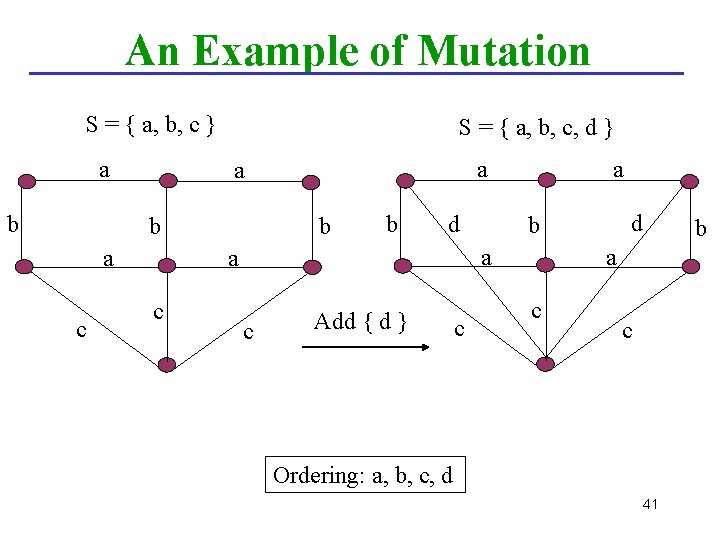 An Example of Mutation

S = { a, b, c }

a a
b b b
a a
c
c c

Add { d }

S = { a, b, c, d }

a a
b d b d b
a a
c
c c

Ordering: a, b, c, d

41